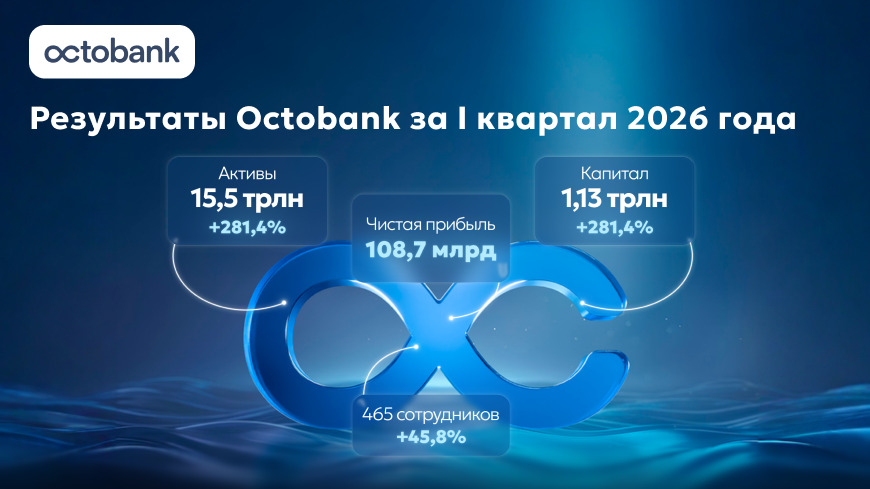 octobank

Результаты Octobank за I квартал 2026 года

Активы
15,5 трлн
+281,4%

Чистая прибыль
108,7 млрд

Капитал
1,13 трлн
+281,4%

465 сотрудников
+45,8%